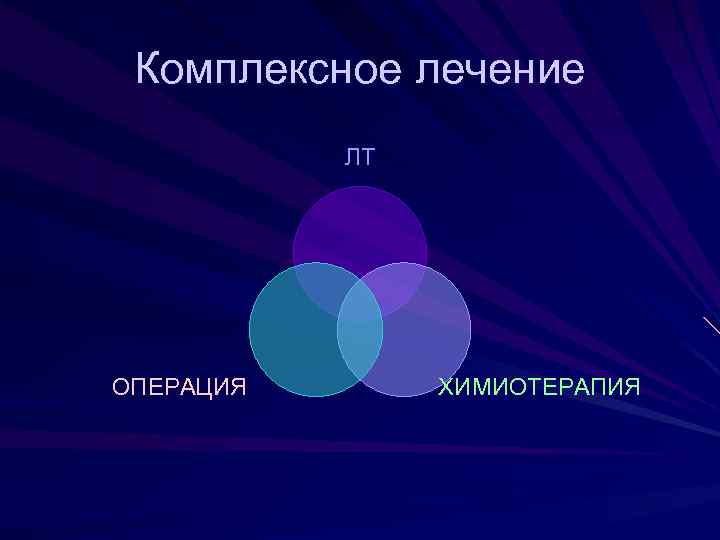 Комплексное лечение

ЛТ

ОПЕРАЦИЯ

ХИМИОТЕРАПИЯ